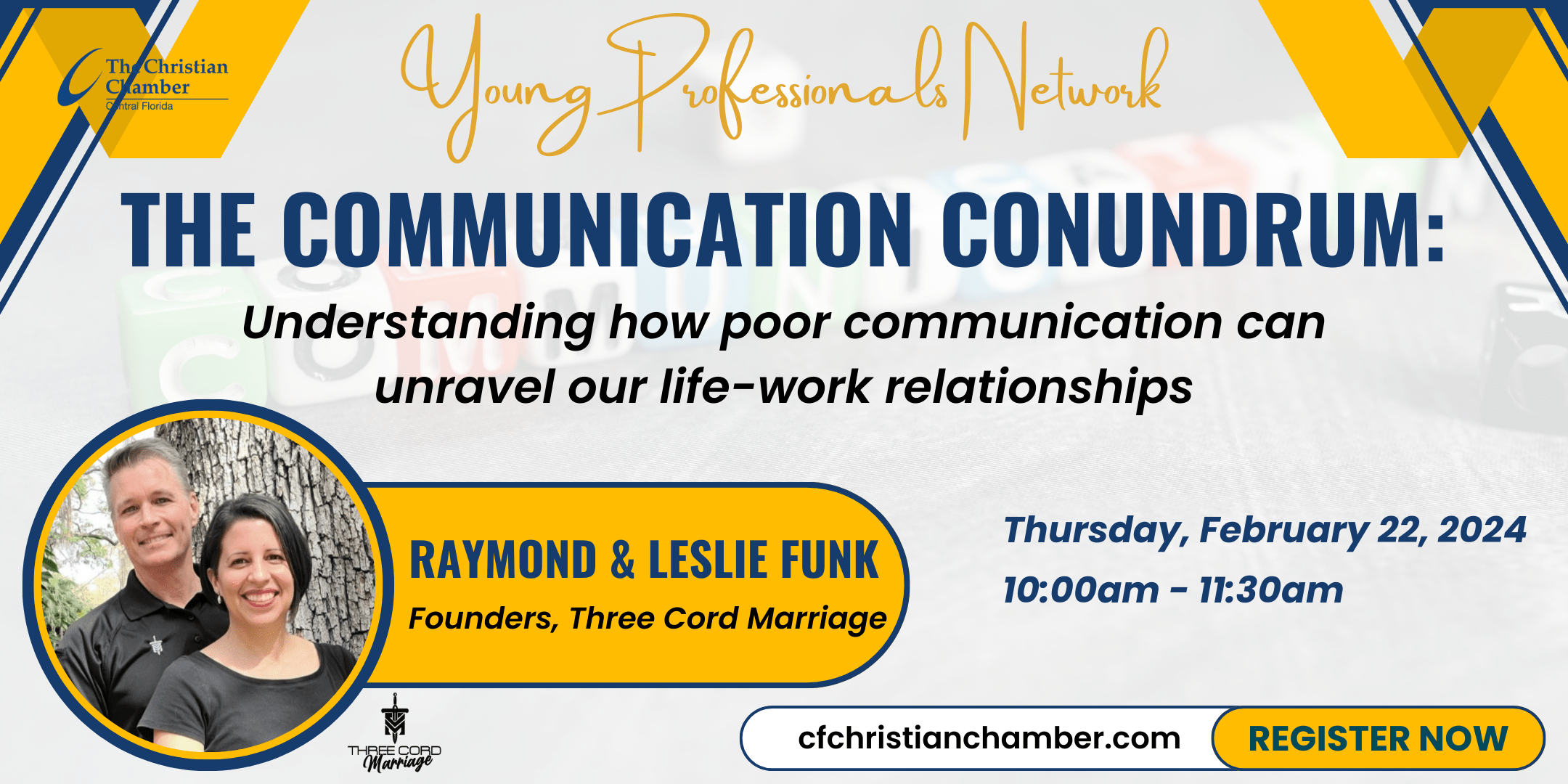 The Christian Chamber
Central Florida

Young Professionals Network

THE COMMUNICATION CONUNDRUM:

Understanding how poor communication can unravel our life-work relationships

RAYMOND & LESLIE FUNK
Founders, Three Cord Marriage

Thursday, February 22, 2024
10:00am - 11:30am

THREE CORD Marriage

cfchristianchamber.com
REGISTER NOW